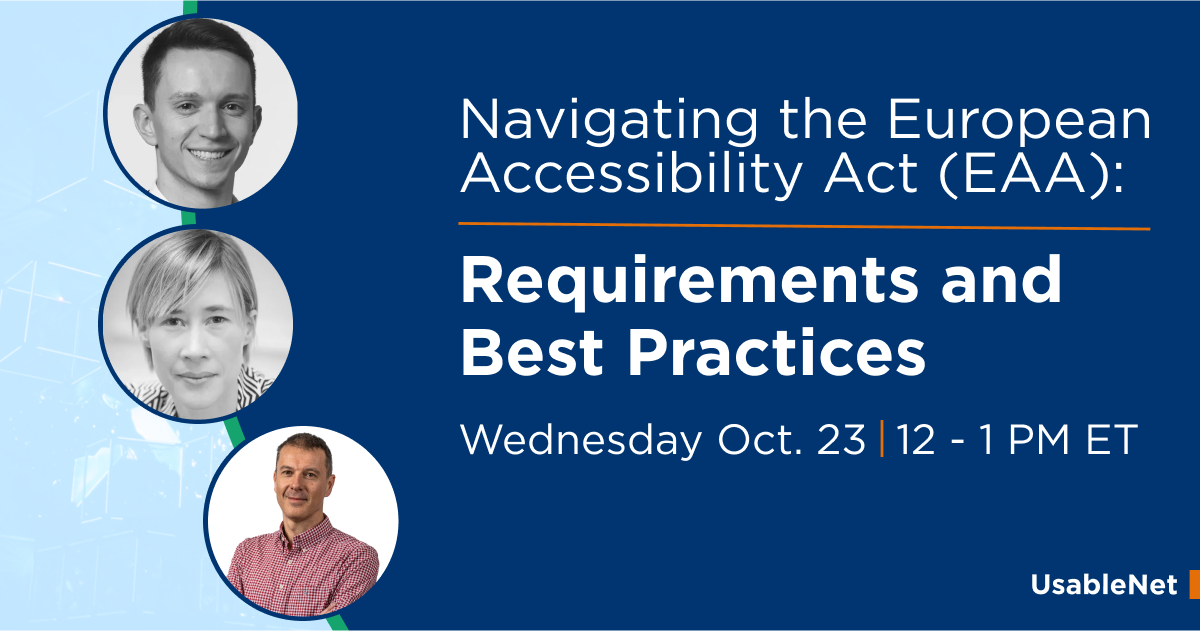 Navigating the European Accessibility Act (EAA):

Requirements and Best Practices

Wednesday Oct. 23 | 12 - 1 PM ET

UsableNet